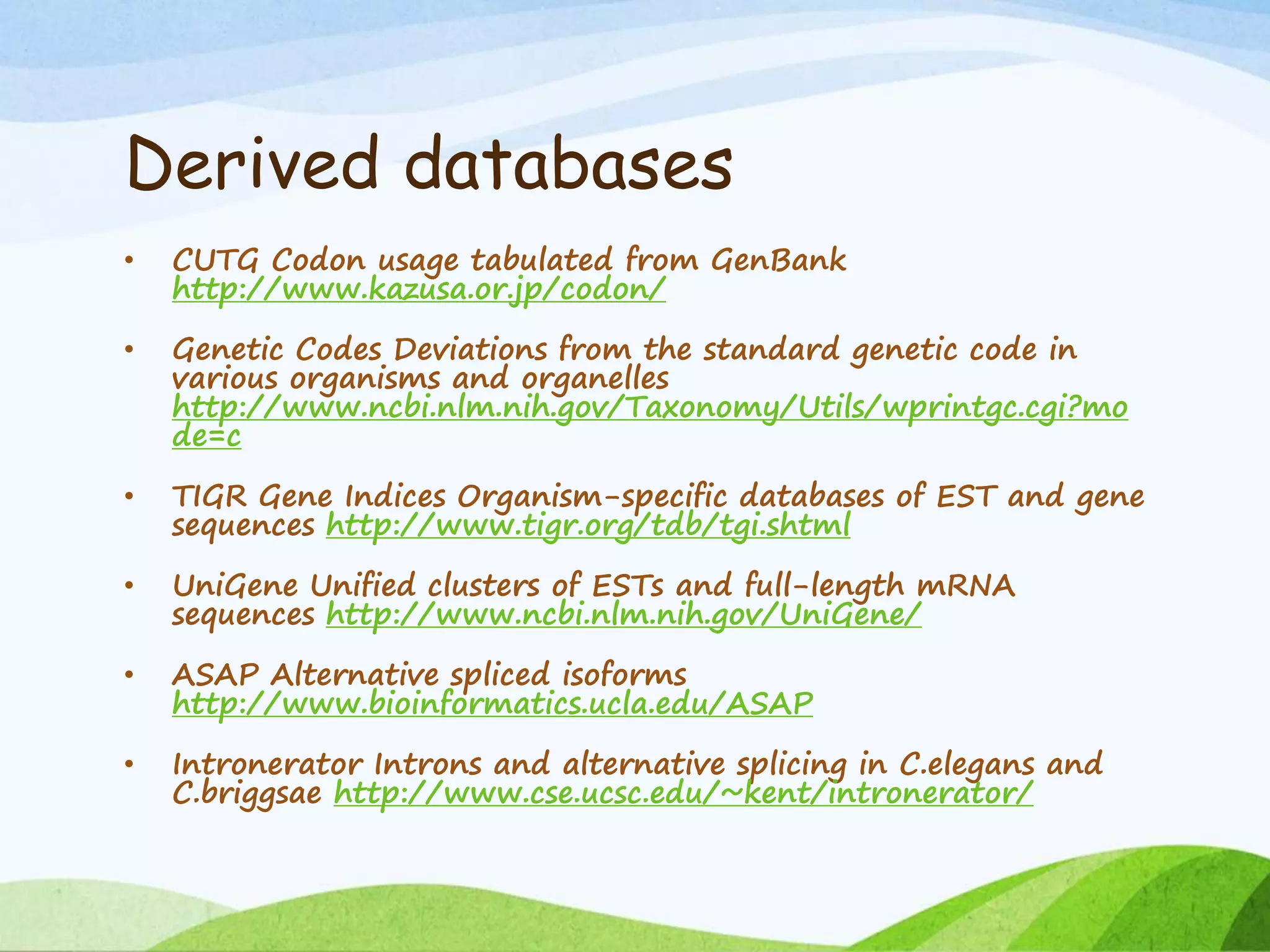 Derived databases

• CUTG Codon usage tabulated from GenBank http://www.kazusa.or.jp/codon/

• Genetic Codes Deviations from the standard genetic code in various organisms and organelles http://www.ncbi.nlm.nih.gov/Taxonomy/Utils/wprintgc.cgi?mode=c

• TIGR Gene Indices Organism-specific databases of EST and gene sequences http://www.tigr.org/tdb/tgi.shtml

• UniGene Unified clusters of ESTs and full-length mRNA sequences http://www.ncbi.nlm.nih.gov/UniGene/

• ASAP Alternative spliced isoforms http://www.bioinformatics.ucla.edu/ASAP

• Intronerator Introns and alternative splicing in C.elegans and C.briggsae http://www.cse.ucsc.edu/~kent/intronerator/